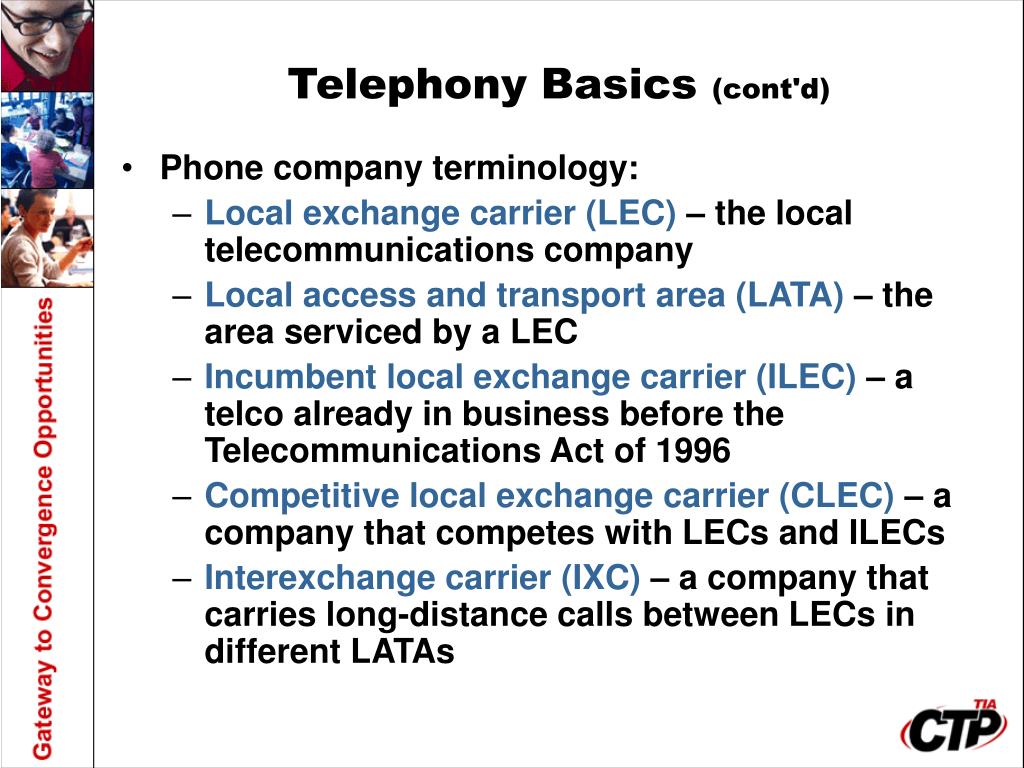 Gateway to Convergence Opportunities

Telephony Basics (cont'd)

• Phone company terminology:
– Local exchange carrier (LEC) – the local telecommunications company
– Local access and transport area (LATA) – the area serviced by a LEC
– Incumbent local exchange carrier (ILEC) – a telco already in business before the Telecommunications Act of 1996
– Competitive local exchange carrier (CLEC) – a company that competes with LECs and ILECs
– Interexchange carrier (IXC) – a company that carries long-distance calls between LECs in different LATAs

TIA CTP